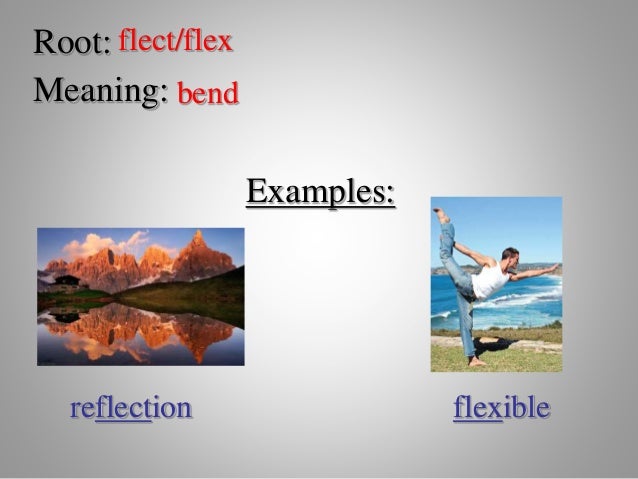 Root: flect/flex
Meaning: bend

Examples:

reflection

flexible